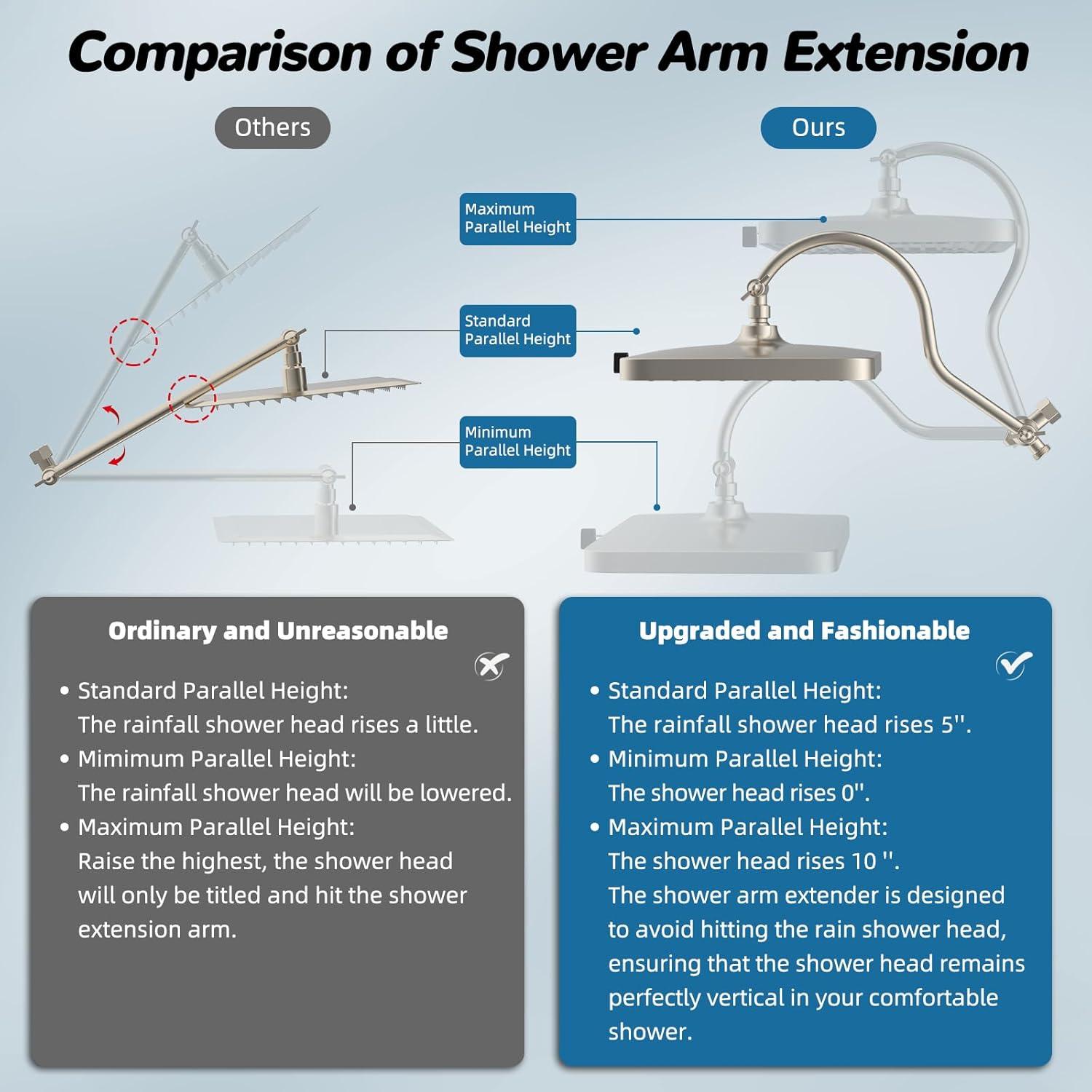 Comparison of Shower Arm Extension

Others

Ours

Maximum Parallel Height

Standard Parallel Height

Minimum Parallel Height

Ordinary and Unreasonable

• Standard Parallel Height: The rainfall shower head rises a little.
• Mimimum Parallel Height: The rainfall shower head will be lowered.
• Maximum Parallel Height: Raise the highest, the shower head will only be titled and hit the shower extension arm.

Upgraded and Fashionable

• Standard Parallel Height: The rainfall shower head rises 5''.
• Minimum Parallel Height: The shower head rises 0''.
• Maximum Parallel Height: The shower head rises 10 ''. The shower arm extender is designed to avoid hitting the rain shower head, ensuring that the shower head remains perfectly vertical in your comfortable shower.